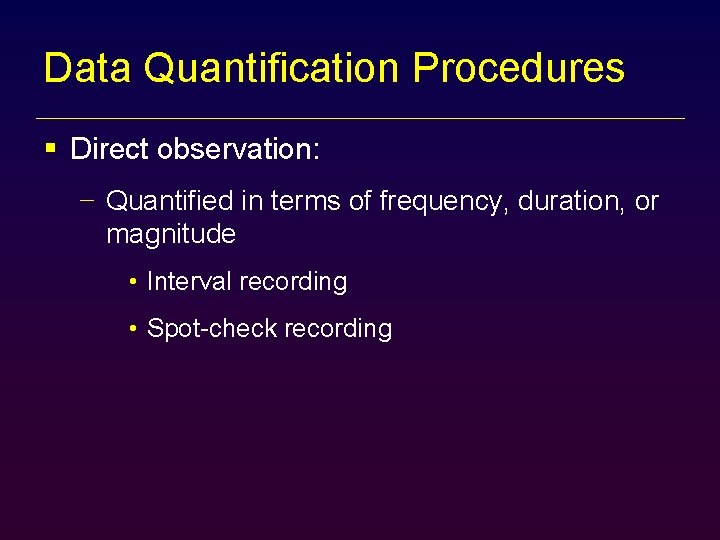 Data Quantification Procedures

▪ Direct observation:

– Quantified in terms of frequency, duration, or magnitude

• Interval recording

• Spot-check recording